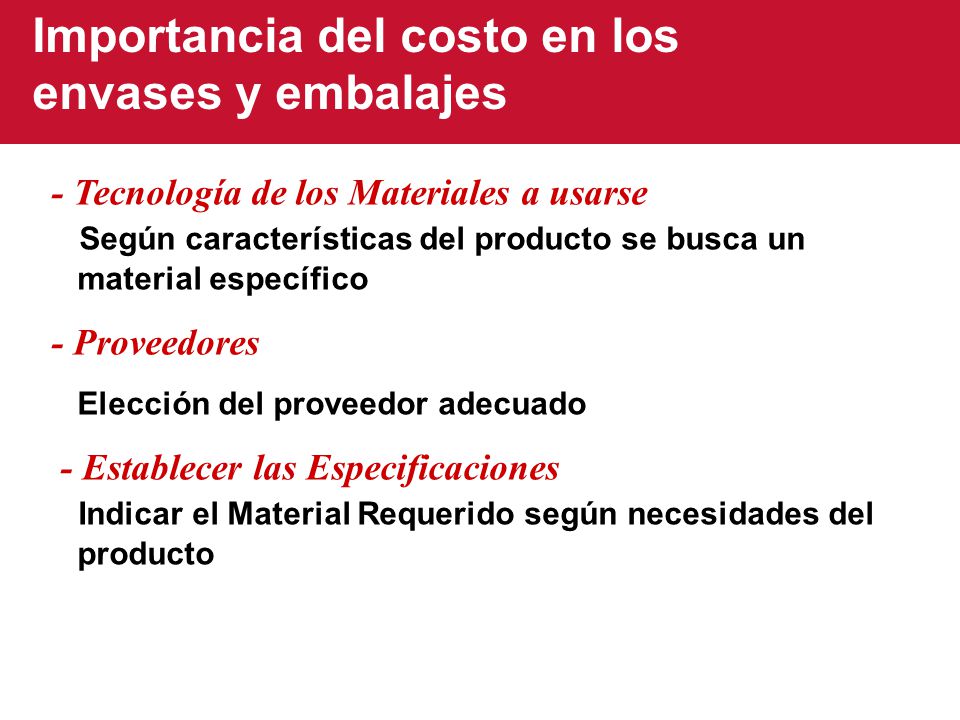 Importancia del costo en los envases y embalajes

- Tecnología de los Materiales a usarse
Según características del producto se busca un material específico

- Proveedores
Elección del proveedor adecuado

- Establecer las Especificaciones
Indicar el Material Requerido según necesidades del producto